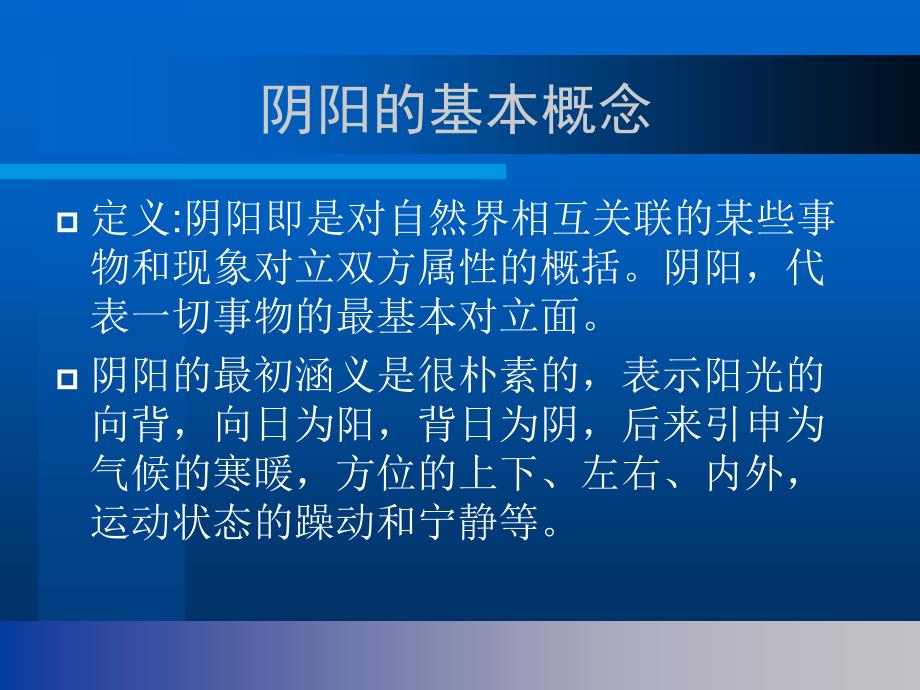 阴阳的基本概念

定义:阴阳即是对自然界相互关联的某些事物和现象对立双方属性的概括。阴阳，代表一切事物的最基本对立面。

阴阳的最初涵义是很朴素的，表示阳光的向背，向日为阳，背日为阴，后来引申为气候的寒暖，方位的上下、左右、内外，运动状态的躁动和宁静等。